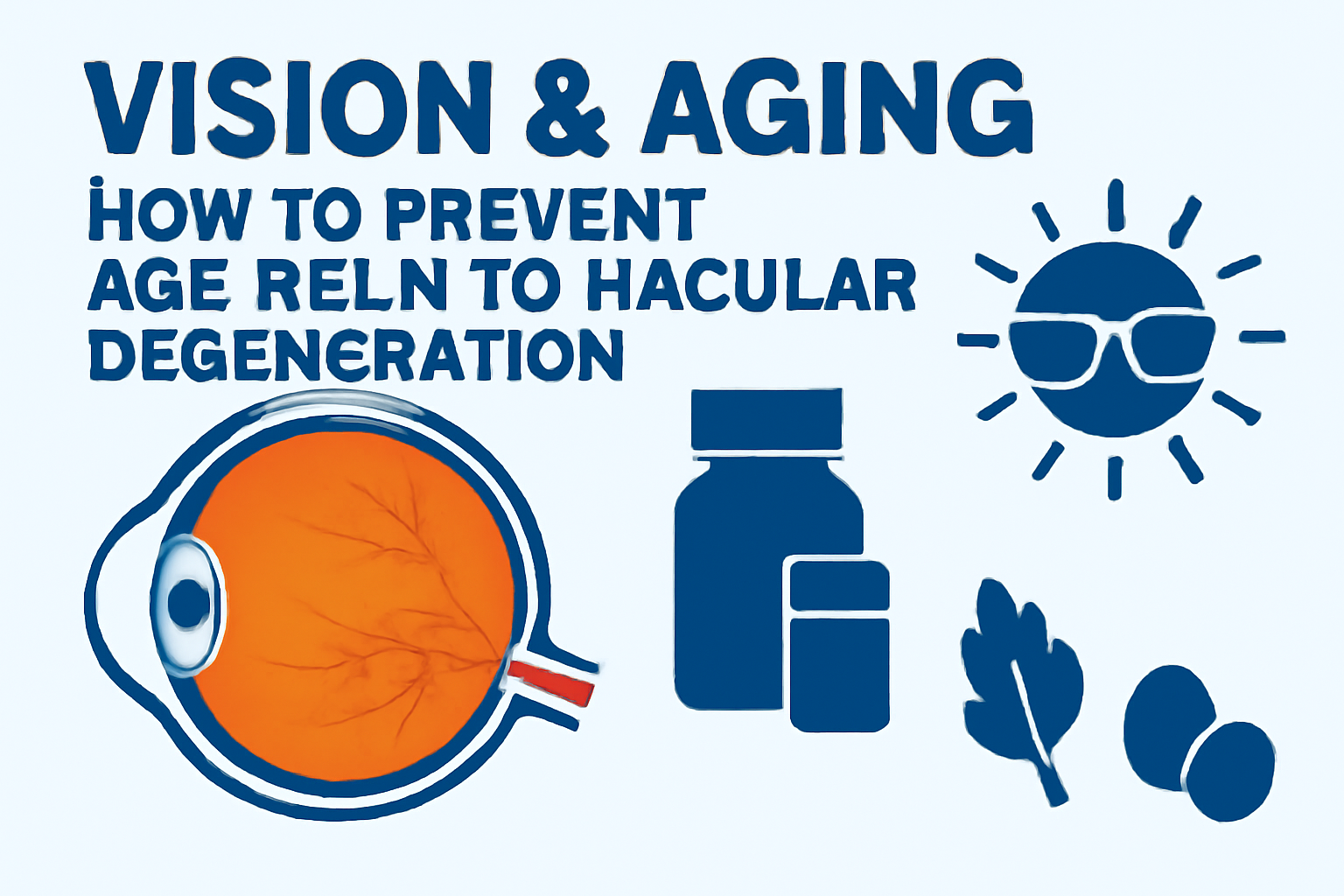 VISION & AGING

HOW TO PREVENT AGE RELN TO HACULAR DEGENERATION